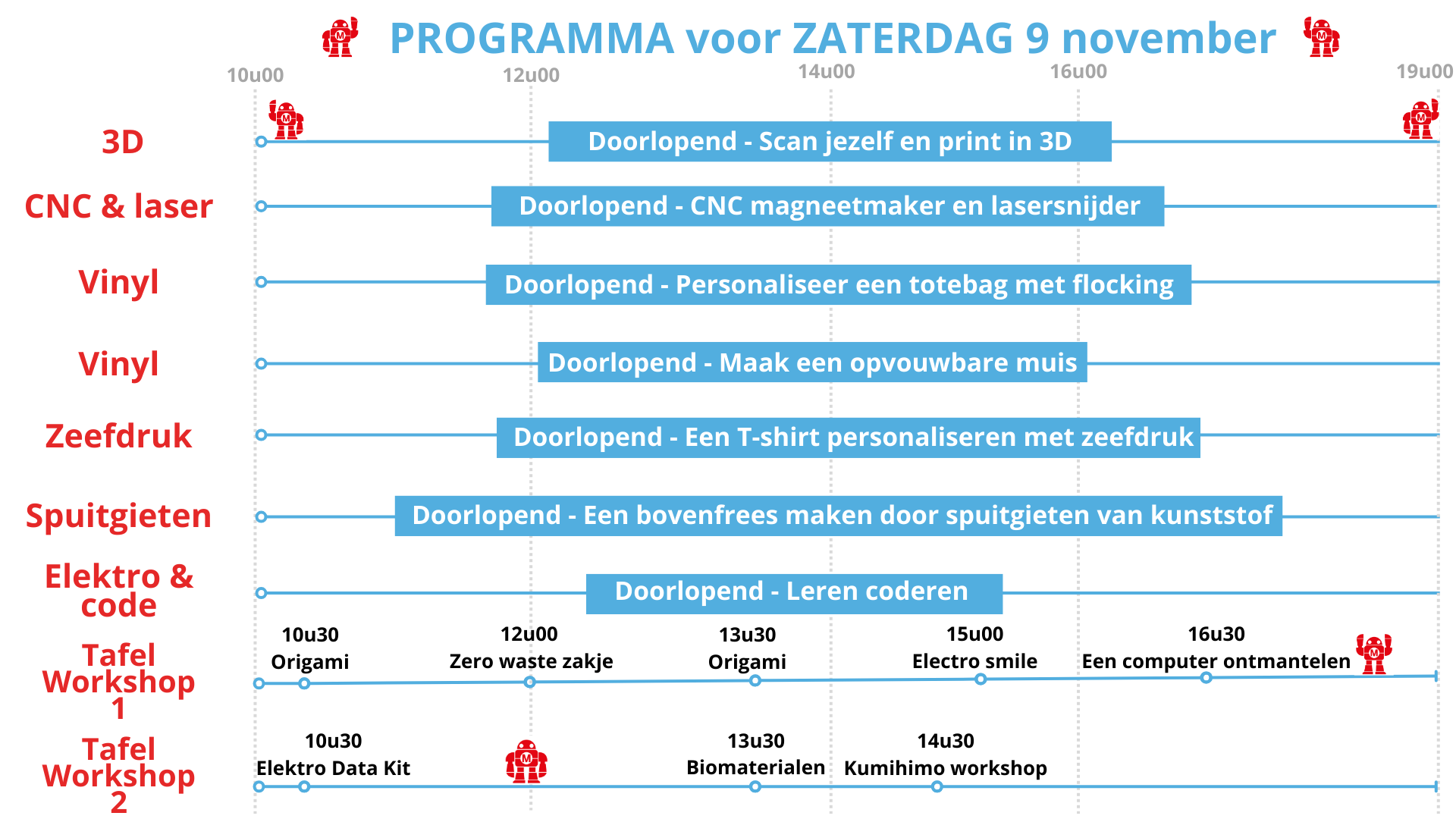 PROGRAMMA voor ZATERDAG 9 november

10u00 12u00 14u00 16u00 19u00

3D
Doorlopend - Scan jezelf en print in 3D

CNC & laser
Doorlopend - CNC magneetmaker en lasersnijder

Vinyl
Doorlopend - Personaliseer een totebag met flocking

Vinyl
Doorlopend - Maak een opvouwbare muis

Zeefdruk
Doorlopend - Een T-shirt personaliseren met zeefdruk

Spuitgieten
Doorlopend - Een bovenfrees maken door spuitgieten van kunststof

Elektro & code
Doorlopend - Leren coderen

Tafel Workshop 1
10u30 Origami
12u00 Zero waste zakje
13u30 Origami
15u00 Electro smile
16u30 Een computer ontmantelen

Tafel Workshop 2
10u30 Elektro Data Kit
13u30 Biomaterialen
14u30 Kumihimo workshop